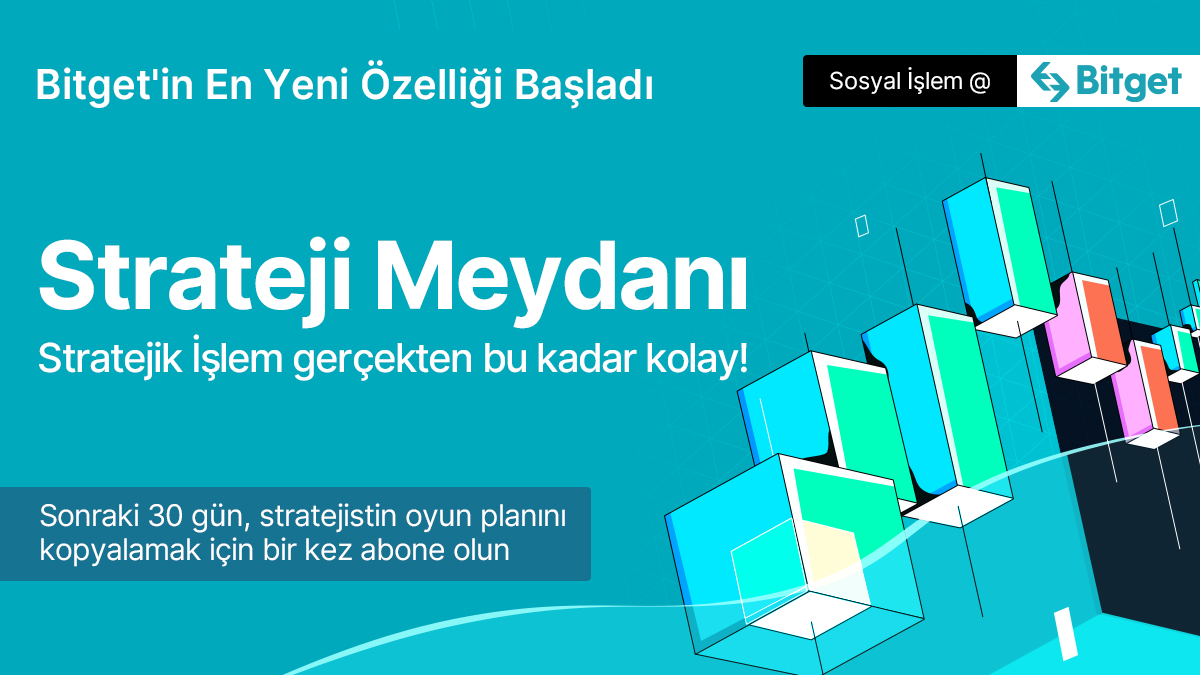 Bitget'in En Yeni Özelliği Başladı

Sosyal İşlem @ Bitget

Strateji Meydanı

Stratejik İşlem gerçekten bu kadar kolay!

Sonraki 30 gün, stratejistin oyun planını kopyalamak için bir kez abone olun